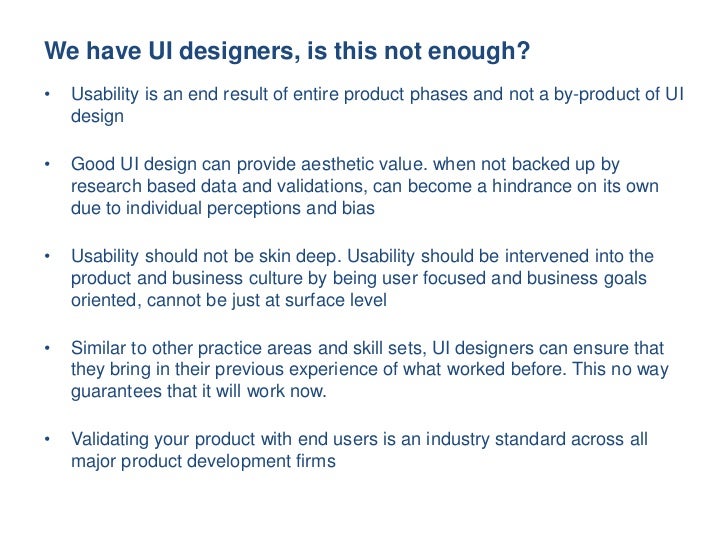 We have UI designers, is this not enough?

• Usability is an end result of entire product phases and not a by-product of UI design

• Good UI design can provide aesthetic value. when not backed up by research based data and validations, can become a hindrance on its own due to individual perceptions and bias

• Usability should not be skin deep. Usability should be intervened into the product and business culture by being user focused and business goals oriented, cannot be just at surface level

• Similar to other practice areas and skill sets, UI designers can ensure that they bring in their previous experience of what worked before. This no way guarantees that it will work now.

• Validating your product with end users is an industry standard across all major product development firms